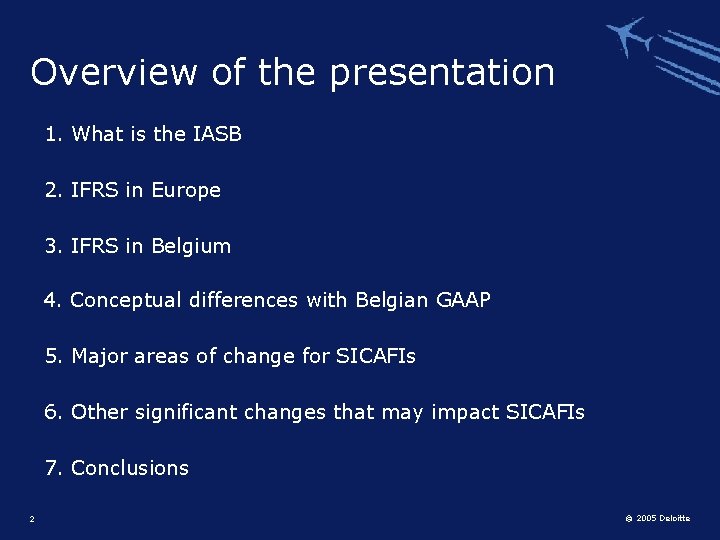 Overview of the presentation

1. What is the IASB

2. IFRS in Europe

3. IFRS in Belgium

4. Conceptual differences with Belgian GAAP

5. Major areas of change for SICAFIs

6. Other significant changes that may impact SICAFIs

7. Conclusions

2

© 2005 Deloitte